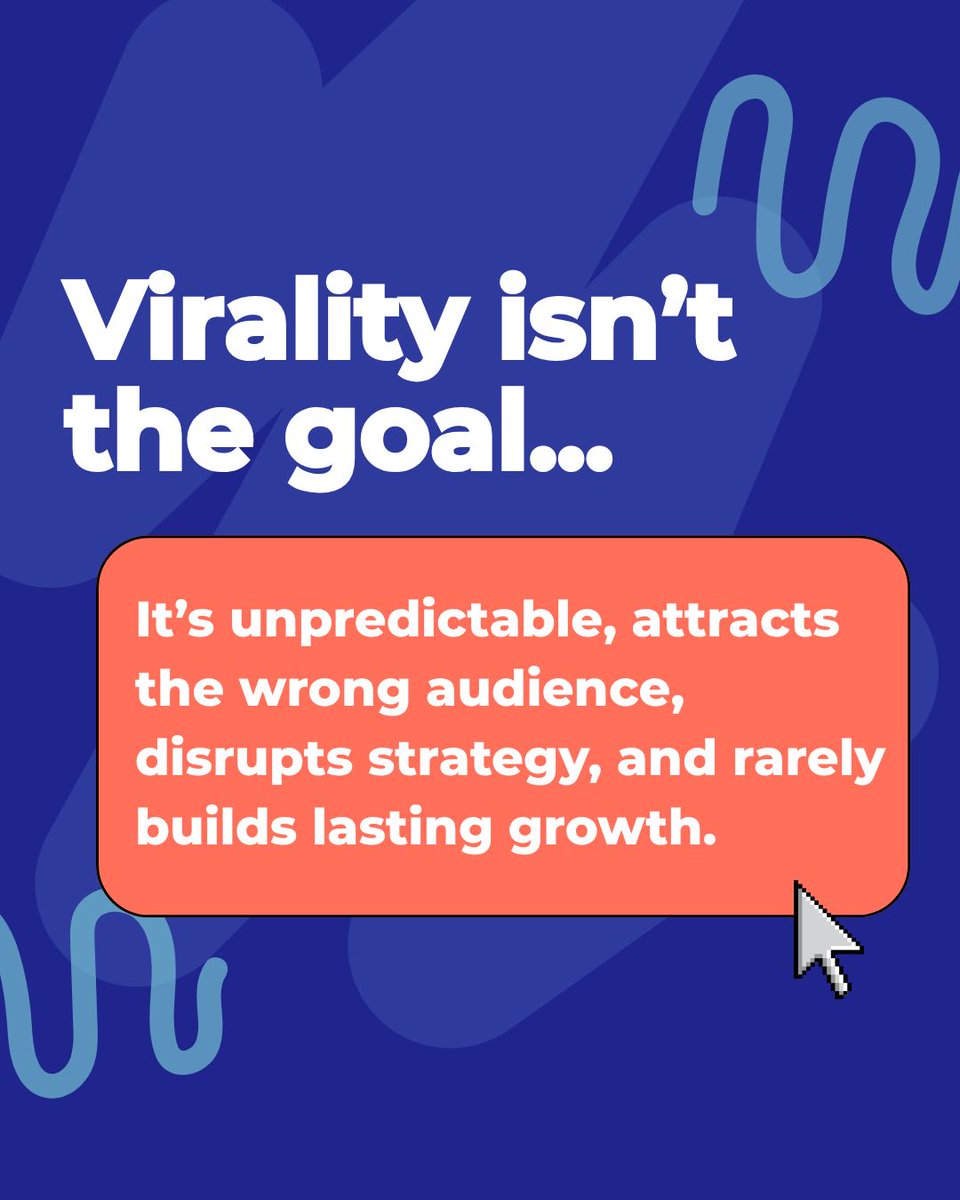 Virality isn't the goal...

It's unpredictable, attracts the wrong audience, disrupts strategy, and rarely builds lasting growth.